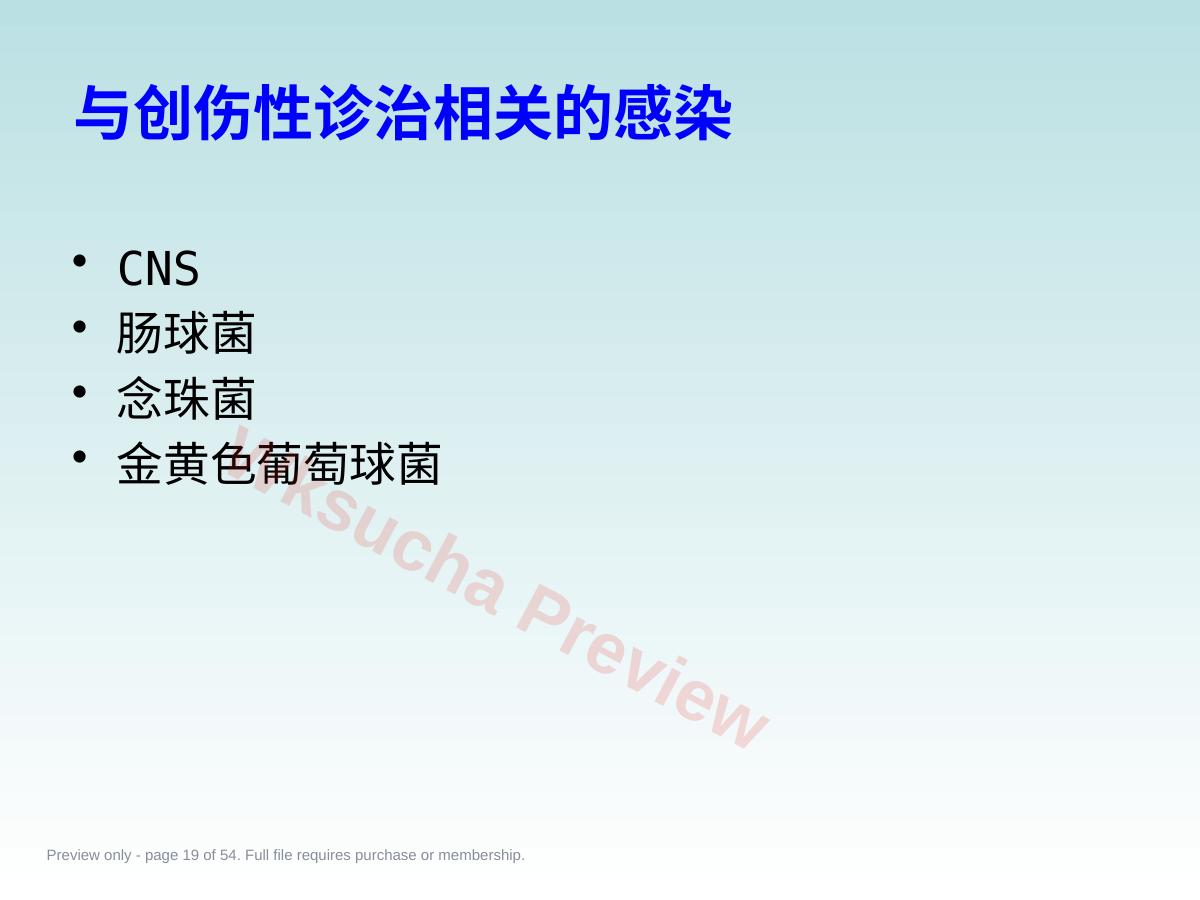 与创伤性诊治相关的感染

• CNS
• 肠球菌
• 念珠菌
• 金黄色葡萄球菌

Preview only - page 19 of 54. Full file requires purchase or membership.

Wksucha Preview